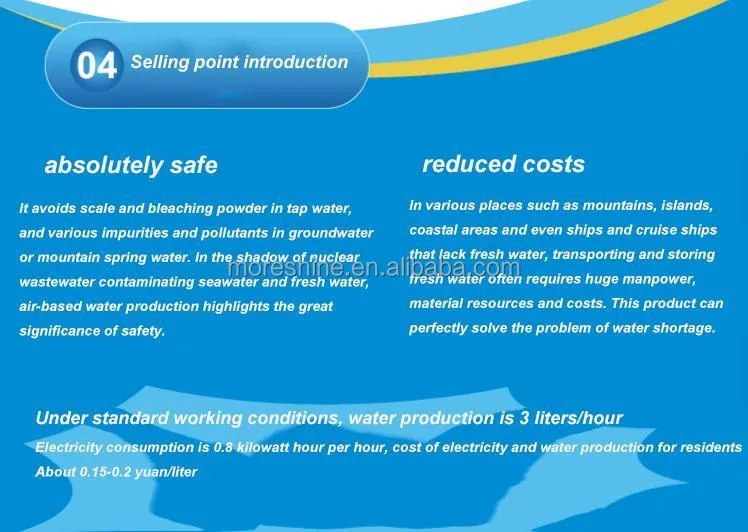 04 Selling point introduction

absolutely safe

It avoids scale and bleaching powder in tap water, and various impurities and pollutants in groundwater or mountain spring water. In the shadow of nuclear wastewater contaminating seawater and fresh water, air-based water production highlights the great significance of safety.

reduced costs

In various places such as mountains, islands, coastal areas and even ships and cruise ships that lack fresh water, transporting and storing fresh water often requires huge manpower, material resources and costs. This product can perfectly solve the problem of water shortage.

moreshine.en.alibaba.com

Under standard working conditions, water production is 3 liters/hour

Electricity consumption is 0.8 kilowatt hour per hour, cost of electricity and water production for residents About 0.15-0.2 yuan/liter